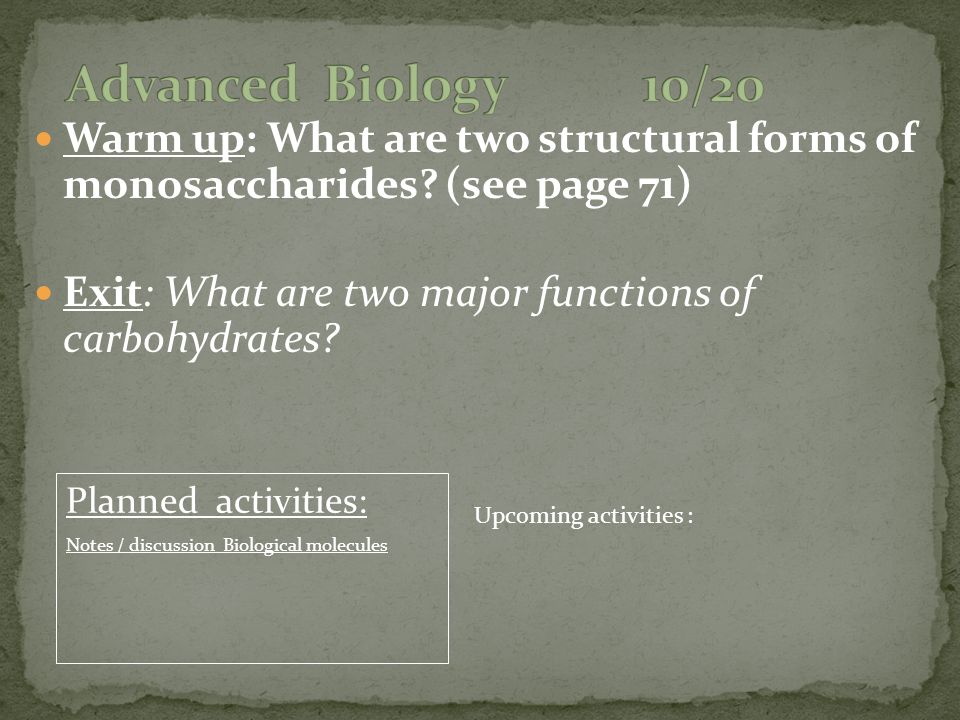 Advanced Biology 10/20

Warm up: What are two structural forms of monosaccharides? (see page 71)

Exit: What are two major functions of carbohydrates?

Planned activities:

Notes / discussion Biological molecules

Upcoming activities :